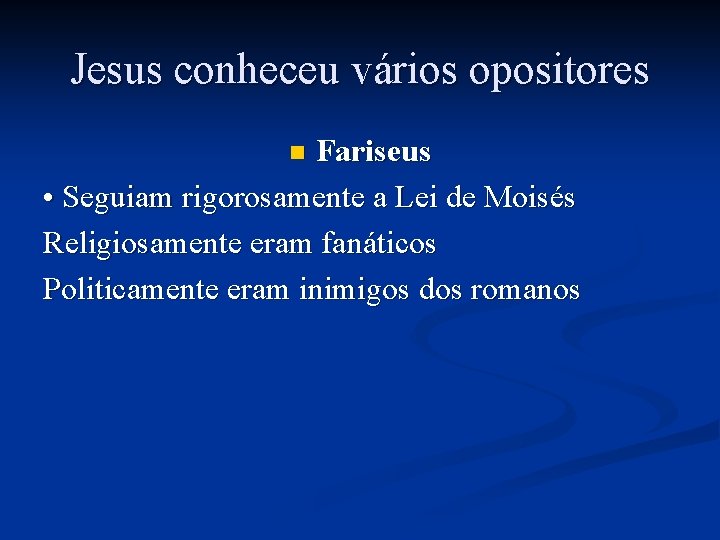 Jesus conheceu vários opositores

Fariseus

• Seguiam rigorosamente a Lei de Moisés
Religiosamente eram fanáticos
Politicamente eram inimigos dos romanos